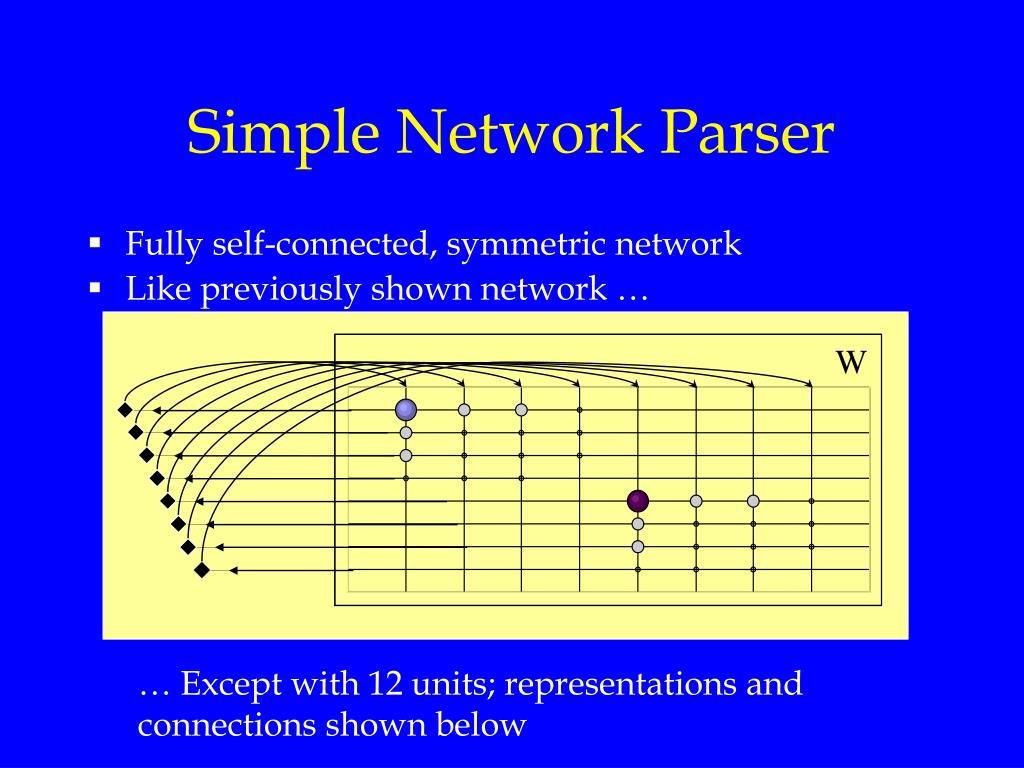 Simple Network Parser

▪ Fully self-connected, symmetric network
▪ Like previously shown network …

W

… Except with 12 units; representations and connections shown below